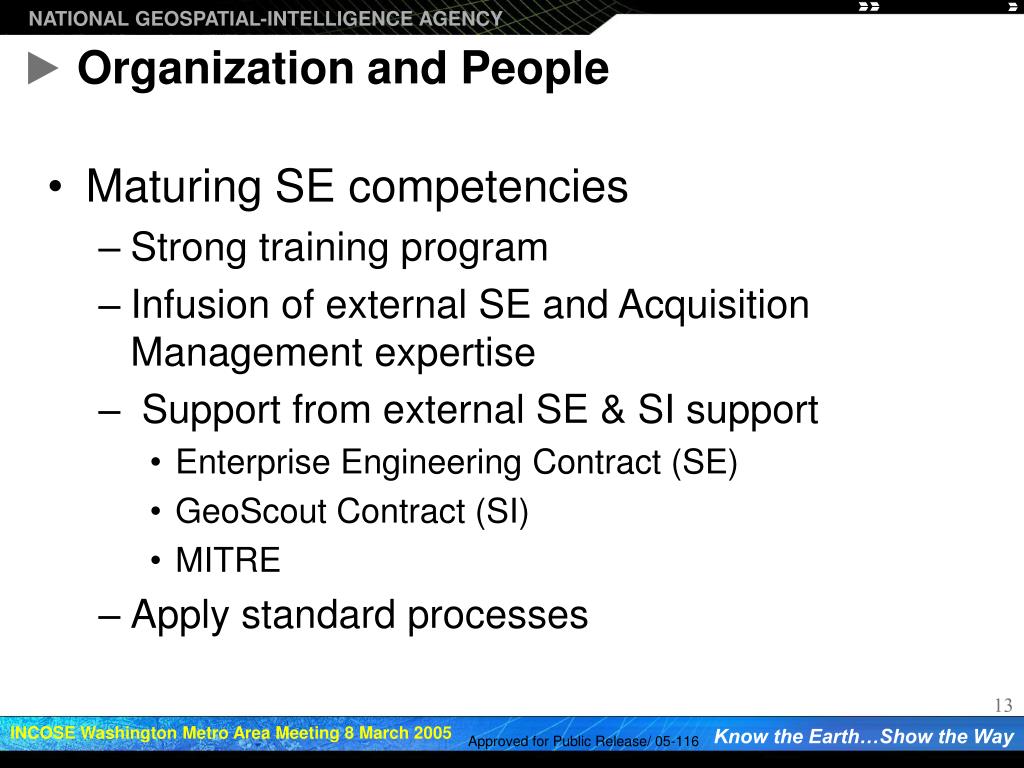 NATIONAL GEOSPATIAL-INTELLIGENCE AGENCY

Organization and People

• Maturing SE competencies
– Strong training program
– Infusion of external SE and Acquisition Management expertise
– Support from external SE & SI support
• Enterprise Engineering Contract (SE)
• GeoScout Contract (SI)
• MITRE
– Apply standard processes

13

INCOSE Washington Metro Area Meeting 8 March 2005

Approved for Public Release/ 05-116

Know the Earth…Show the Way